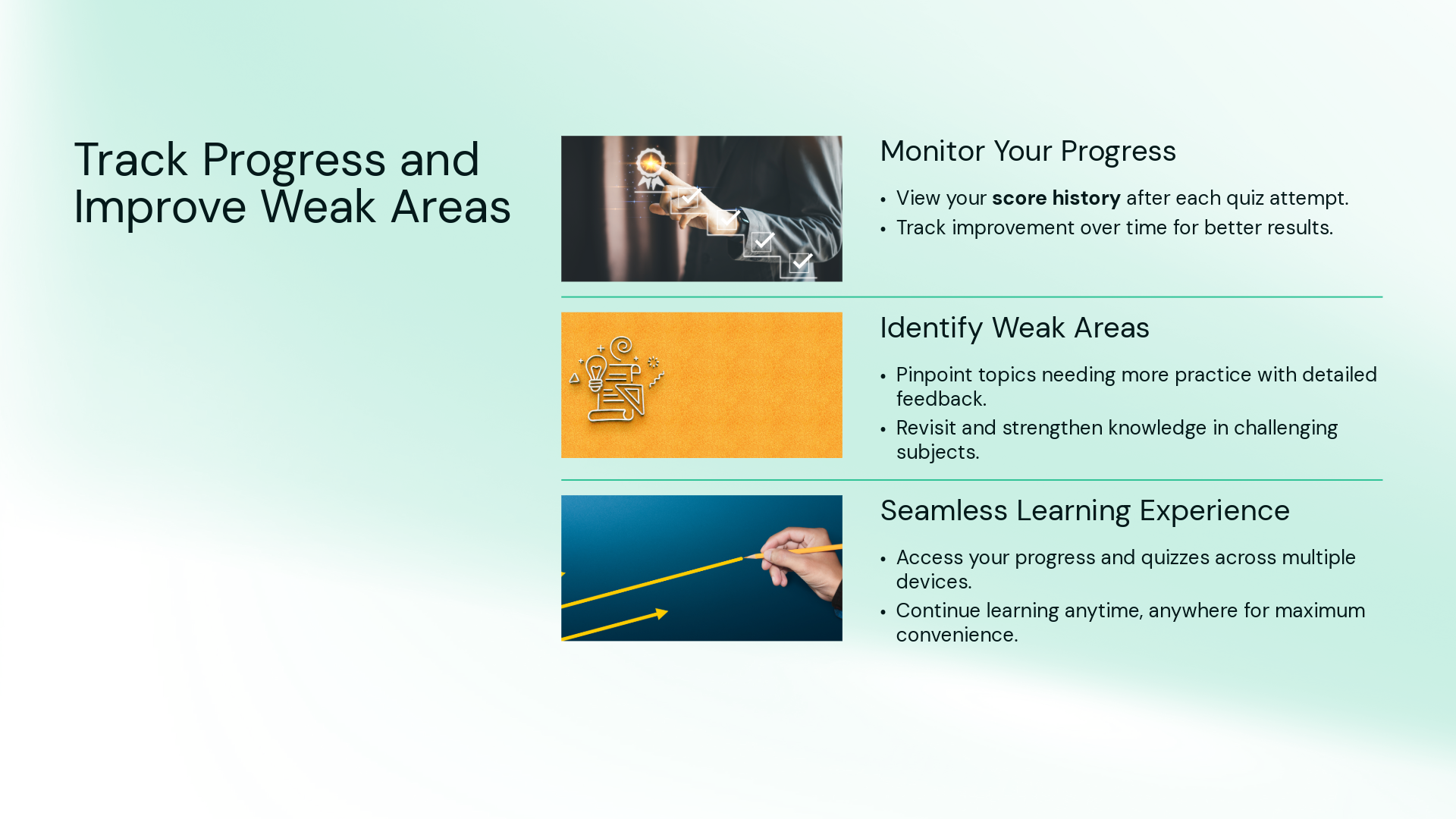 Track Progress and Improve Weak Areas

Monitor Your Progress

• View your score history after each quiz attempt.
• Track improvement over time for better results.

Identify Weak Areas

• Pinpoint topics needing more practice with detailed feedback.
• Revisit and strengthen knowledge in challenging subjects.

Seamless Learning Experience

• Access your progress and quizzes across multiple devices.
• Continue learning anytime, anywhere for maximum convenience.